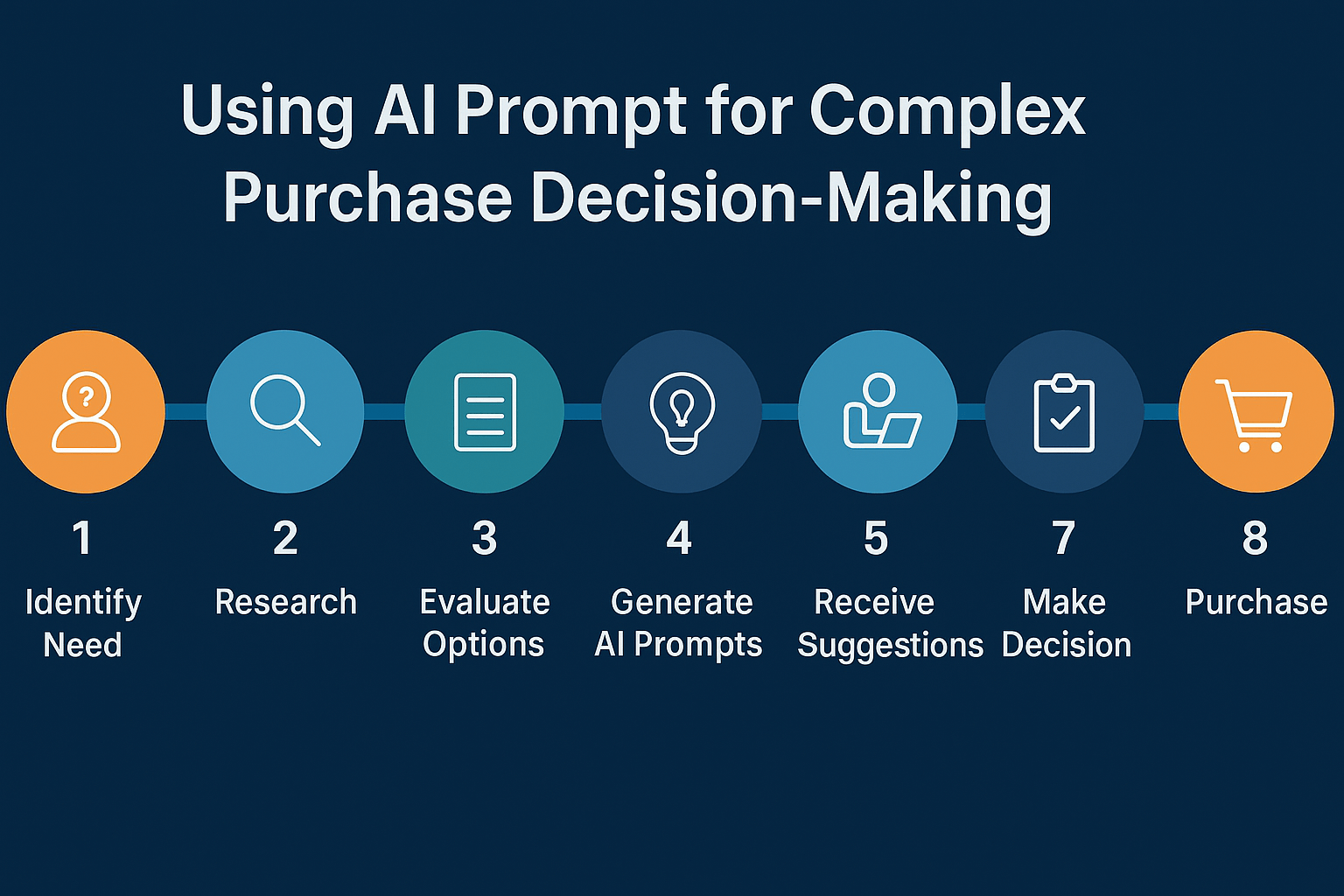 Using AI Prompt for Complex Purchase Decision-Making

?

1
Identify Need

2
Research

3
Evaluate Options

4
Generate AI Prompts

5
Receive Suggestions

7
Make Decision

8
Purchase